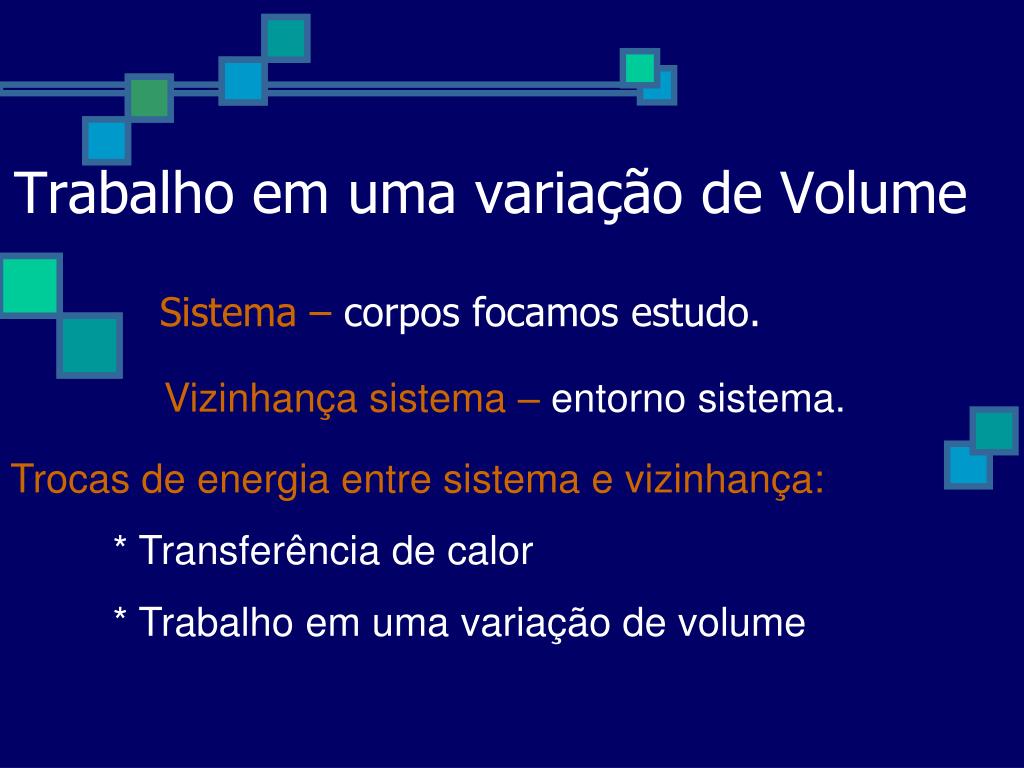 Trabalho em uma variação de Volume

Sistema – corpos focamos estudo.

Vizinhança sistema – entorno sistema.

Trocas de energia entre sistema e vizinhança:

* Transferência de calor

* Trabalho em uma variação de volume